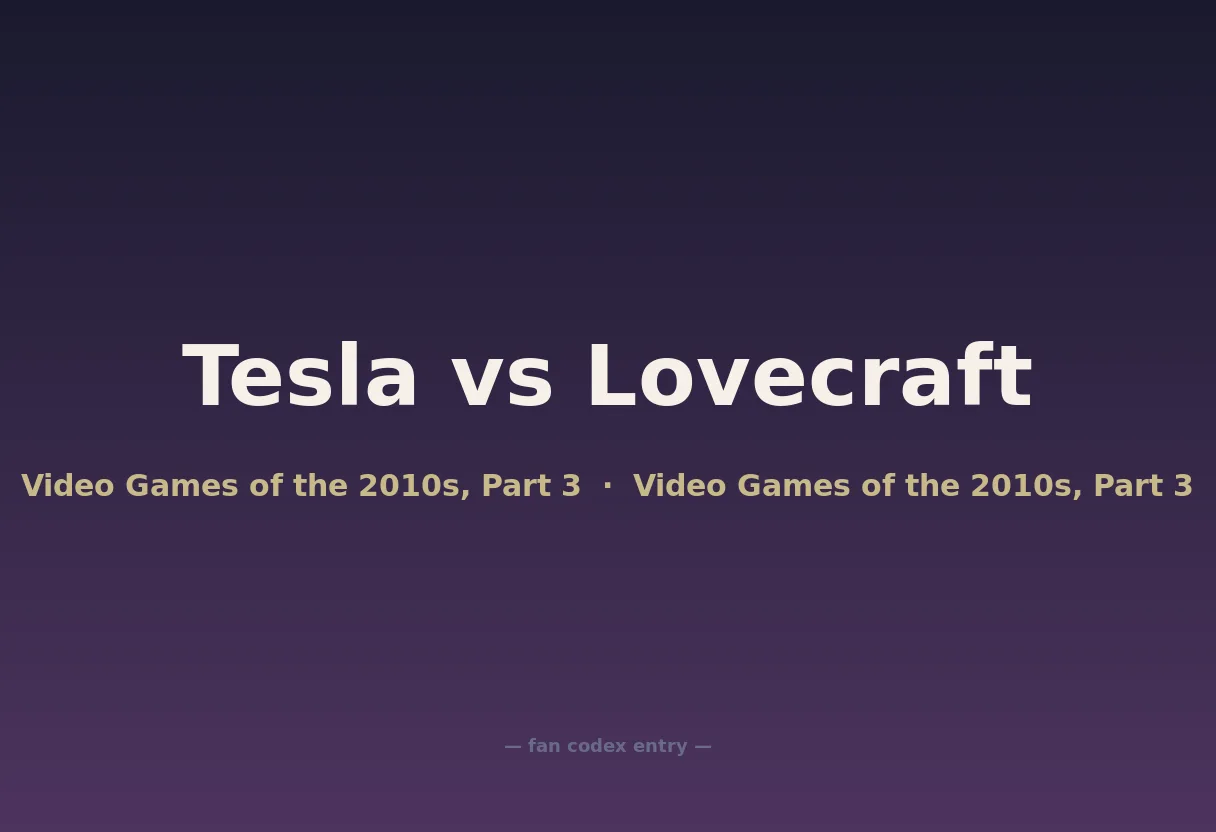 Tesla vs Lovecraft

Video Games of the 2010s, Part 3 · Video Games of the 2010s, Part 3

— fan codex entry —